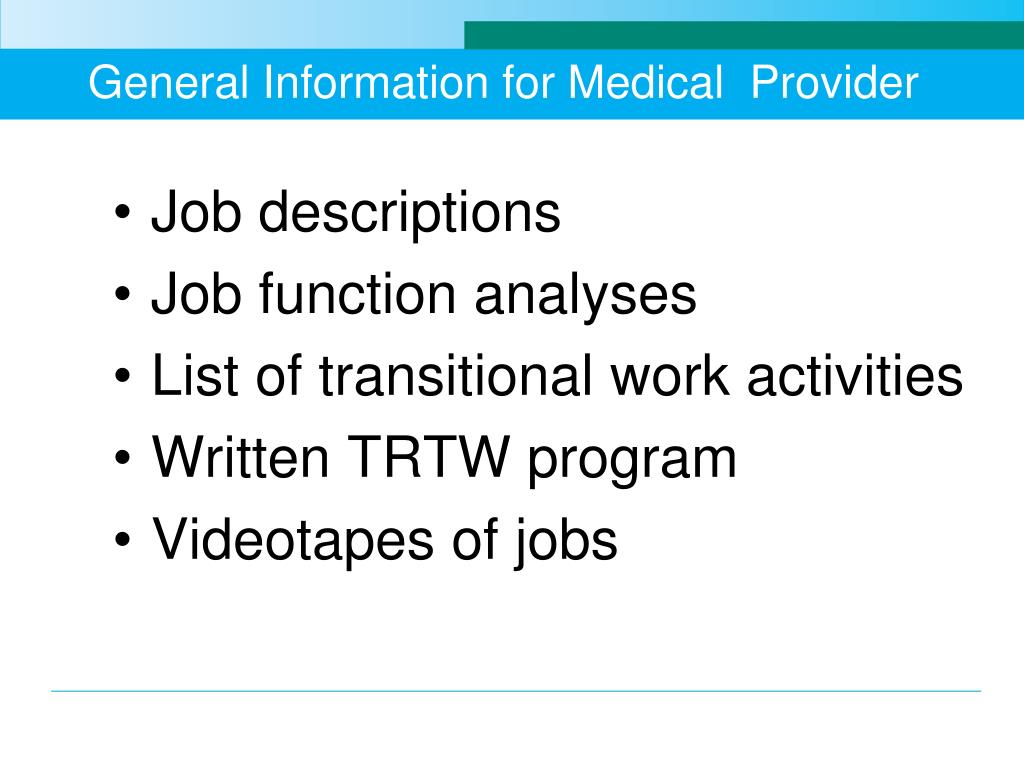 General Information for Medical Provider

• Job descriptions
• Job function analyses
• List of transitional work activities
• Written TRTW program
• Videotapes of jobs